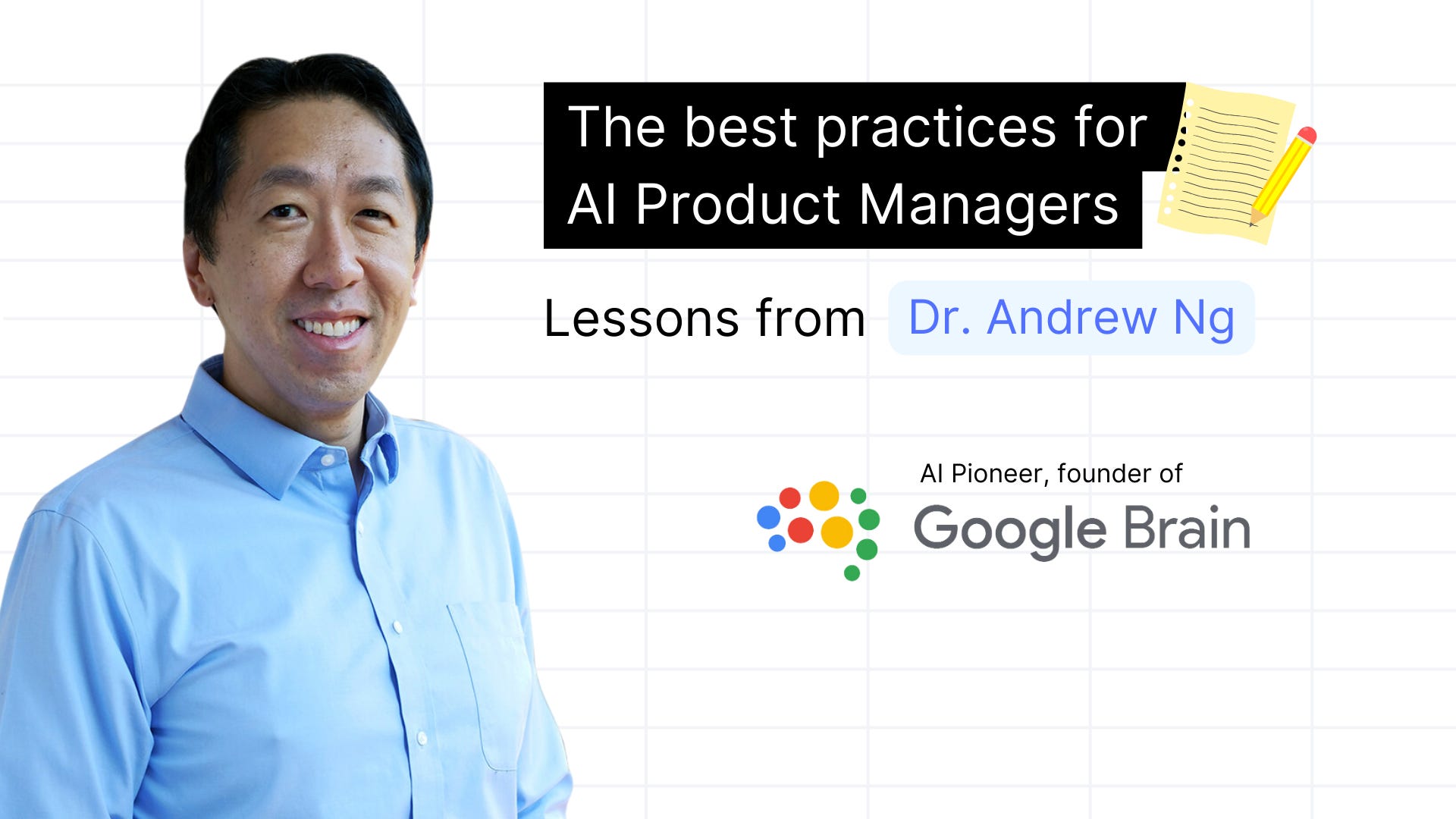 The best practices for AI Product Managers

Lessons from Dr. Andrew Ng

AI Pioneer, founder of
Google Brain